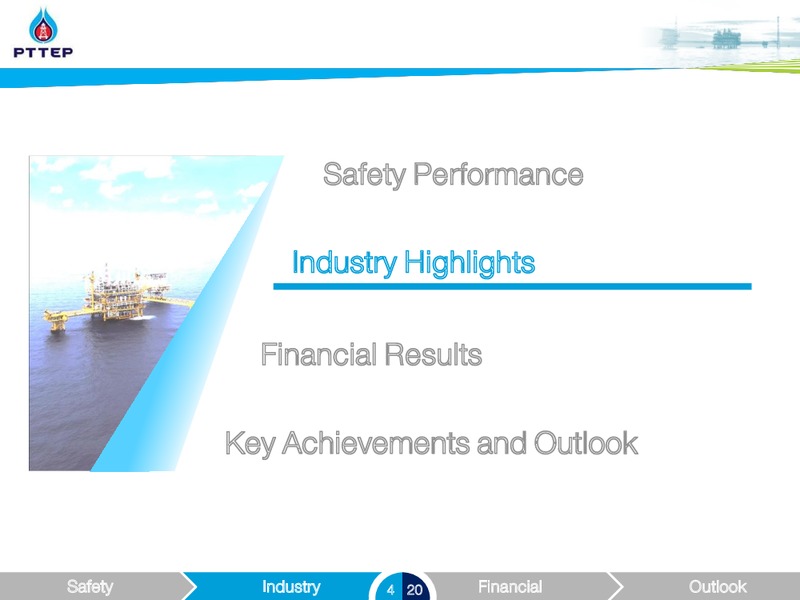 PTTEP

Safety Performance

Industry Highlights

Financial Results

Key Achievements and Outlook

Safety Industry 4 20 Financial Outlook